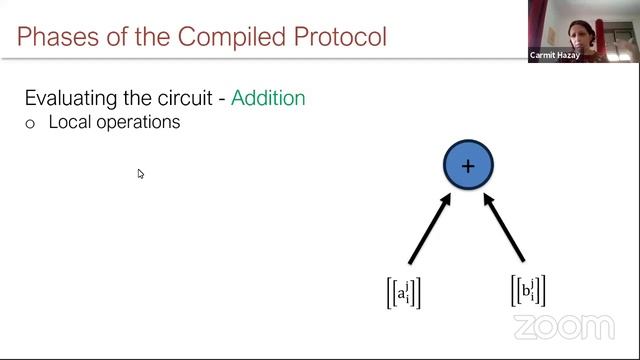 Phases of the Compiled Protocol

Carmit Hazay

Evaluating the circuit - Addition

o Local operations

+

$[[a_i^j]]$

$[[b_i^j]]$

zoom